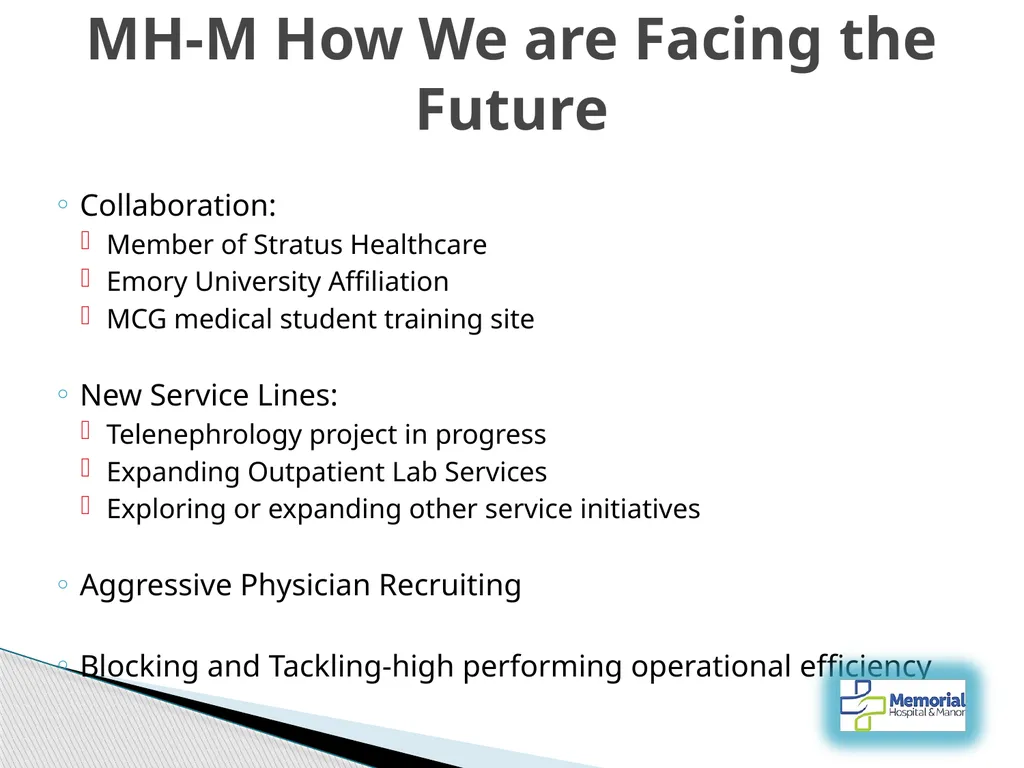 MH-M How We are Facing the Future

◦ Collaboration:
 Member of Stratus Healthcare
 Emory University Affiliation
 MCG medical student training site

◦ New Service Lines:
 Telenephrology project in progress
 Expanding Outpatient Lab Services
 Exploring or expanding other service initiatives

◦ Aggressive Physician Recruiting

◦ Blocking and Tackling-high performing operational efficiency

Memorial Hospital & Manor